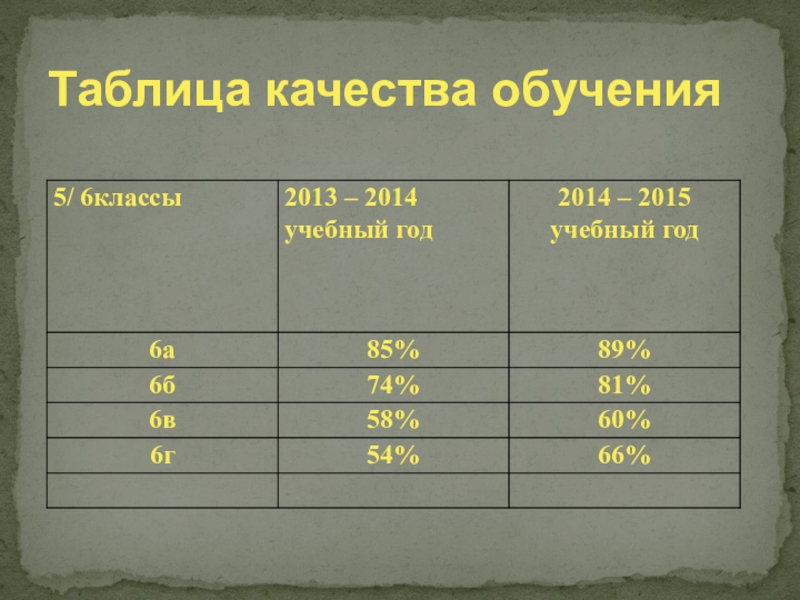 Таблица качества обучения

| 5/ 6классы | 2013 – 2014 учебный год | 2014 – 2015 учебный год |
|---|---|---|
| 6а | 85% | 89% |
| 6б | 74% | 81% |
| 6в | 58% | 60% |
| 6г | 54% | 66% |
| | | |